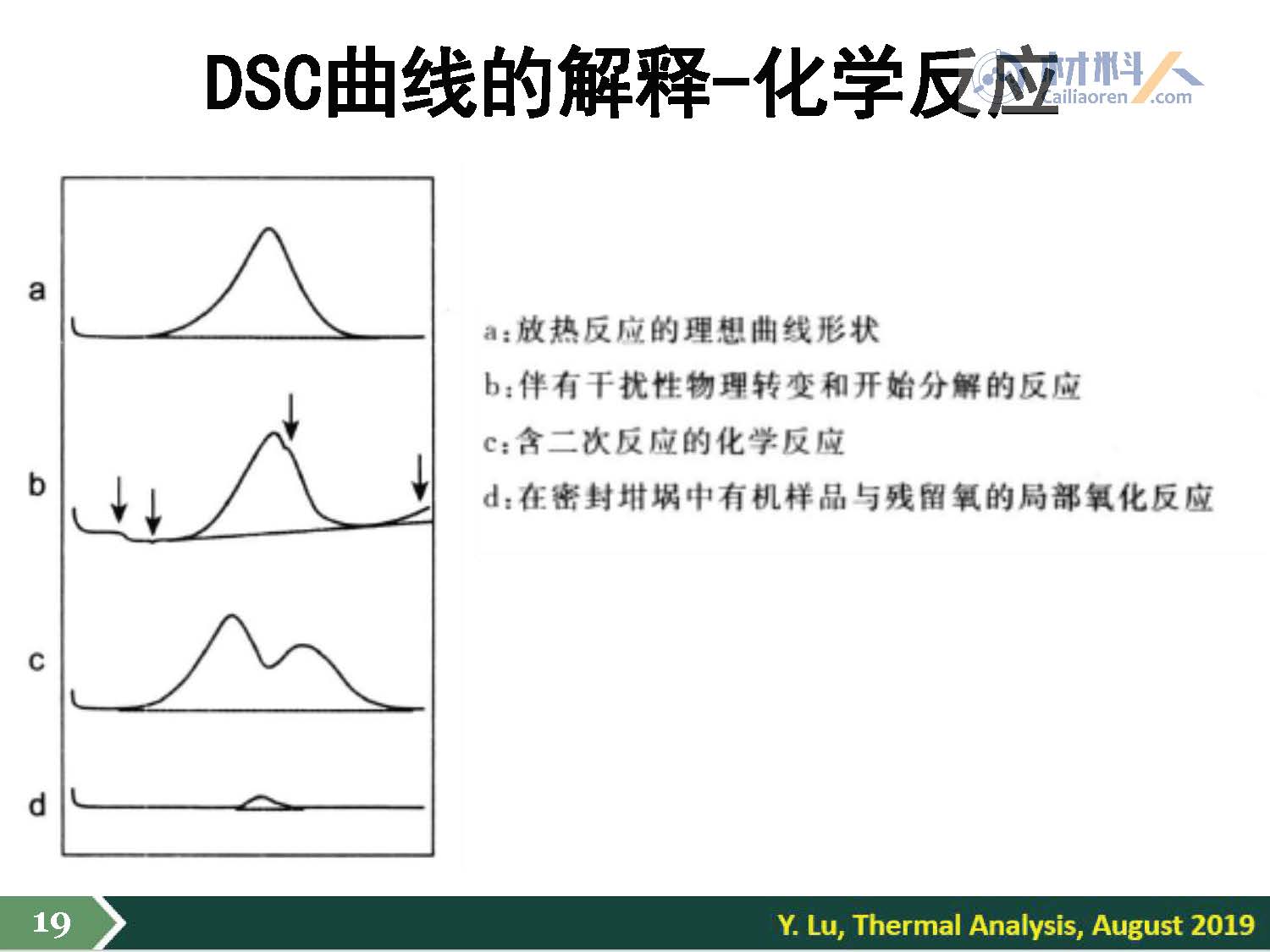 DSC曲线的解释-化学反应

材料人 Cailiaoren.com

a

b

c

d

a:放热反应的理想曲线形状

b:伴有干扰性物理转变和开始分解的反应

c:含二次反应的化学反应

d:在密封坩埚中有机样品与残留氧的局部氧化反应

19

Y. Lu, Thermal Analysis, August 2019